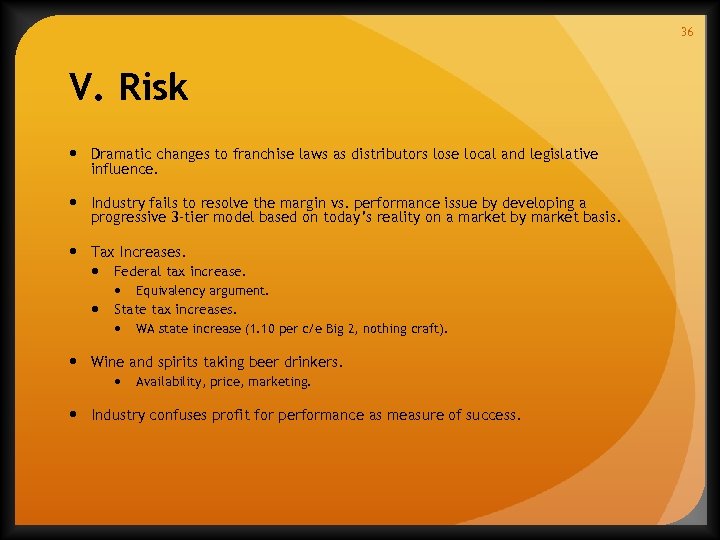 36

V. Risk

- Dramatic changes to franchise laws as distributors lose local and legislative influence.

- Industry fails to resolve the margin vs. performance issue by developing a progressive 3-tier model based on today's reality on a market by market basis.

- Tax Increases.
  - Federal tax increase.
    - Equivalency argument.
  - State tax increases.
    - WA state increase (1.10 per c/e Big 2, nothing craft).

- Wine and spirits taking beer drinkers.
    - Availability, price, marketing.

- Industry confuses profit for performance as measure of success.